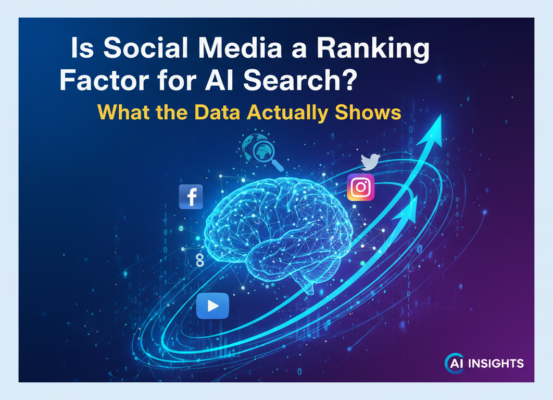 Is Social Media a Ranking Factor for AI Search?

What the Data Actually Shows

f

8

AI INSIGHTS